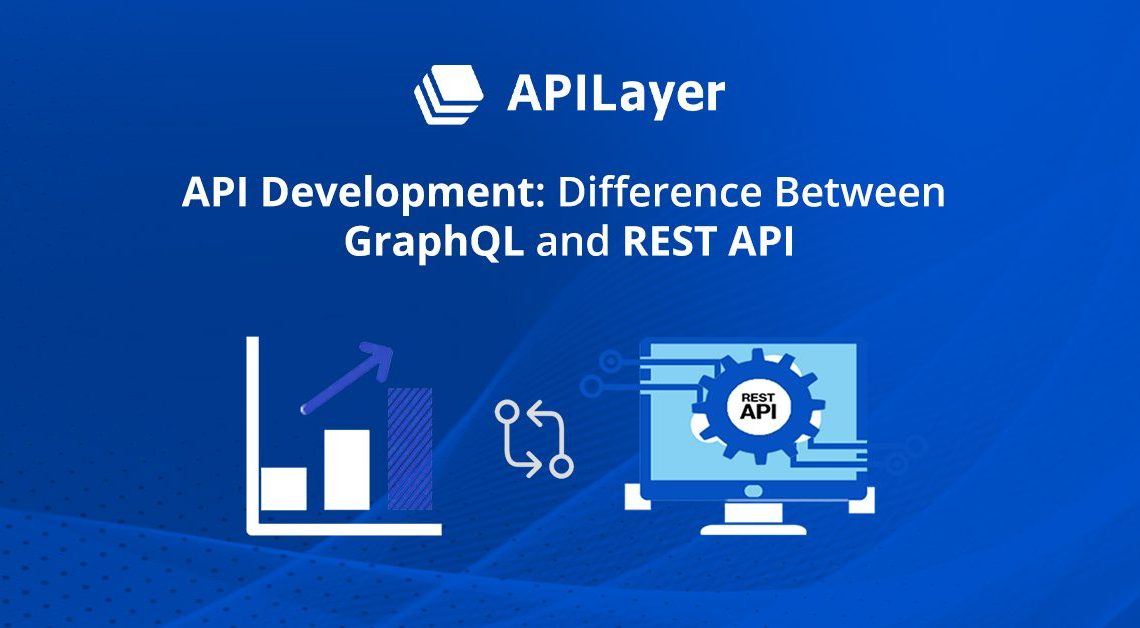 APILayer

API Development: Difference Between GraphQL and REST API

REST API